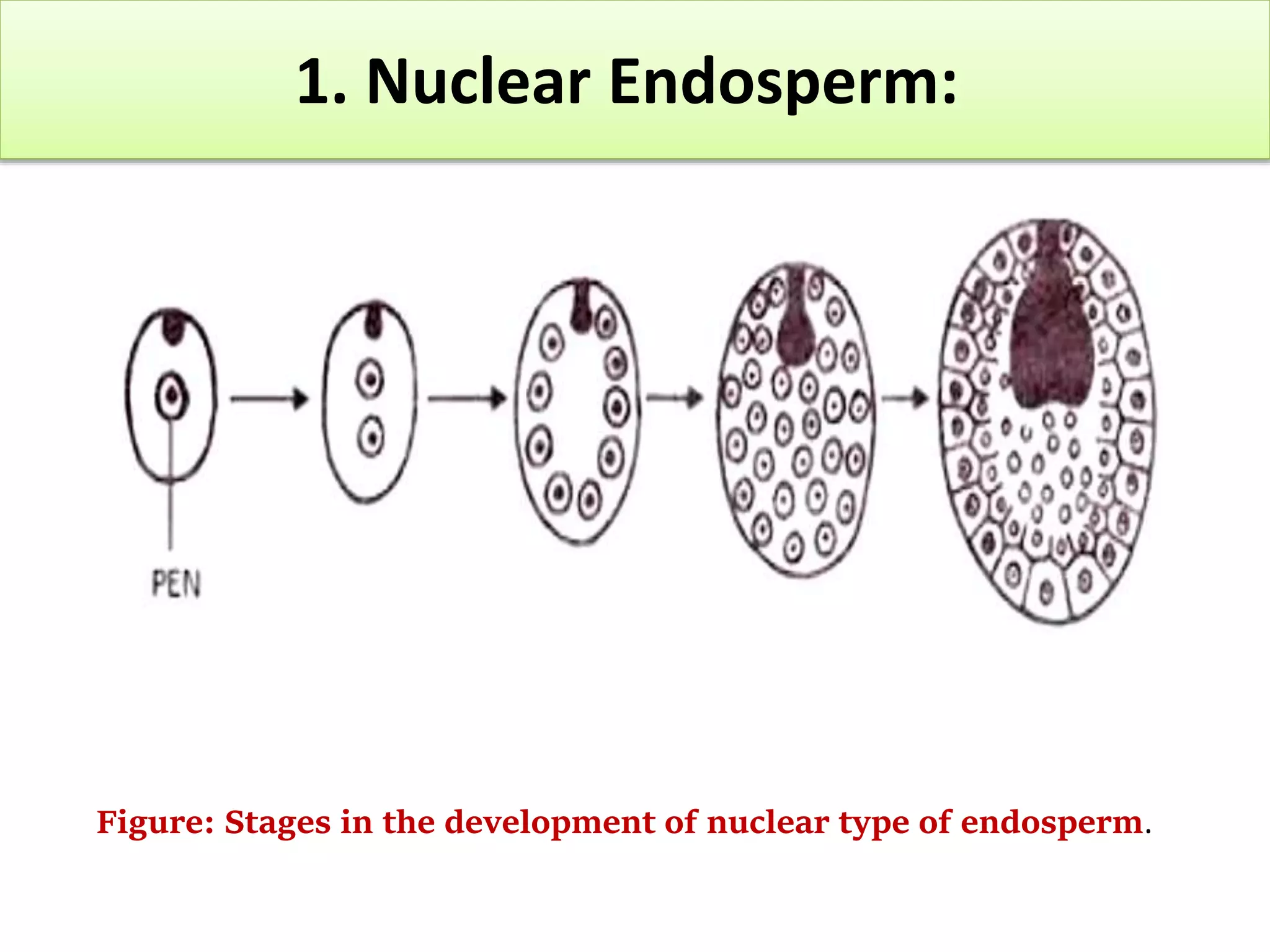 1. Nuclear Endosperm:

PEN

Figure: Stages in the development of nuclear type of endosperm.